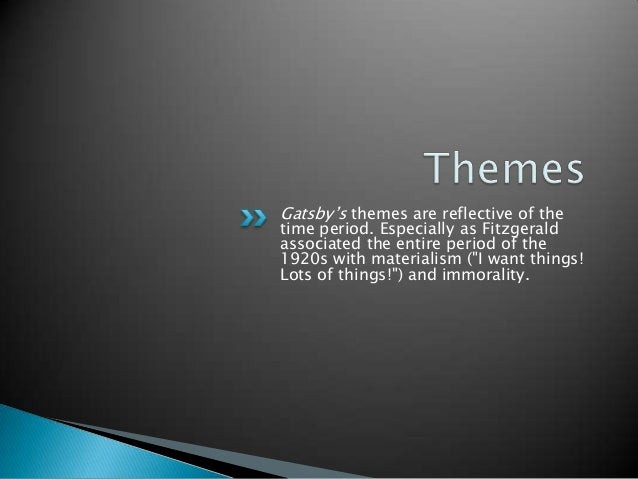 Themes

Gatsby's themes are reflective of the time period. Especially as Fitzgerald associated the entire period of the 1920s with materialism ("I want things! Lots of things!") and immorality.